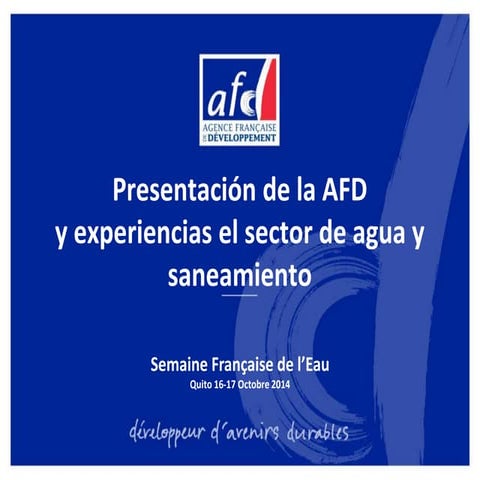 afd
AGENCE FRANÇAISE
DE DÉVELOPPEMENT

Presentación de la AFD
y experiencias el sector de agua y saneamiento

Semaine Française de l'Eau
Quito 16-17 Octobre 2014

développeur d'avenirs durables